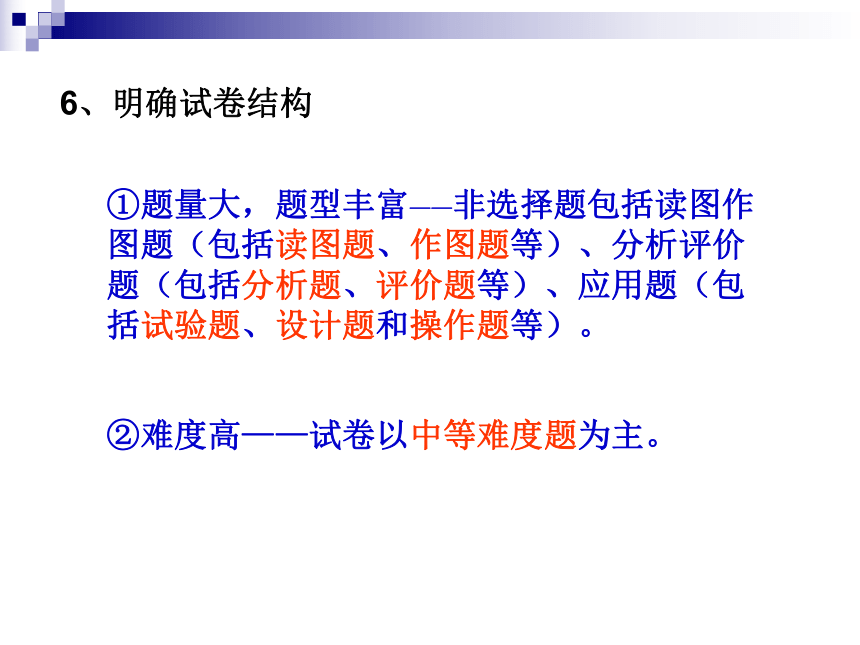 6、明确试卷结构

①题量大，题型丰富——非选择题包括读图作图题（包括读图题、作图题等）、分析评价题（包括分析题、评价题等）、应用题（包括试验题、设计题和操作题等）。

②难度高——试卷以中等难度题为主。